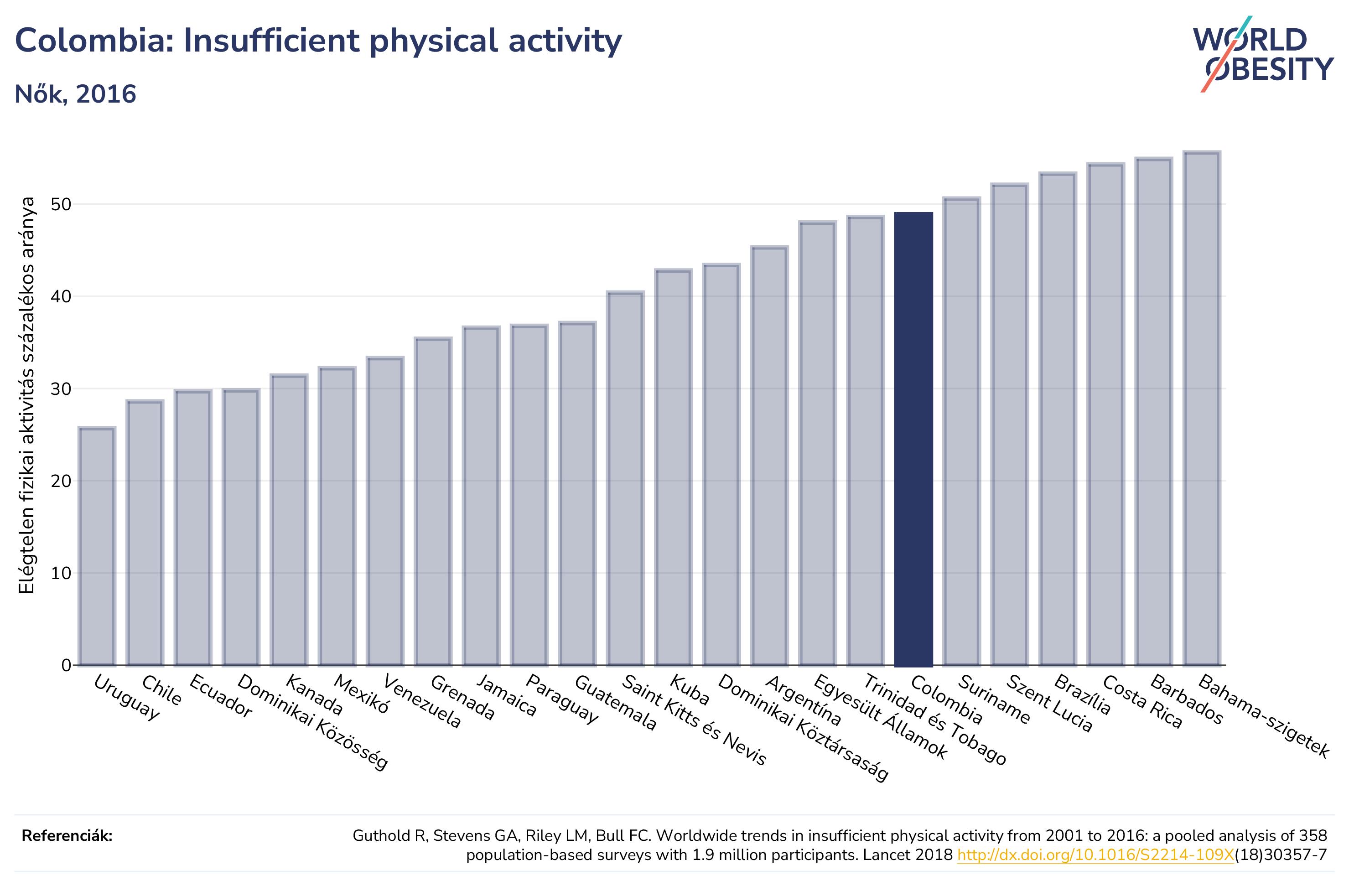 Colombia: Insufficient physical activity

Nők, 2016

WORLD OBESITY

Elégtelen fizikai aktivitás százalékos aránya

50
40
30
20
10
0

Uruguay
Chile
Ecuador
Dominikai Közösség
Kanada
Mexikó
Venezuela
Grenada
Jamaica
Paraguay
Guatemala
Saint Kitts és Nevis
Kuba
Dominikai Köztársaság
Argentína
Egyesült Államok
Trinidad és Tobago
Colombia
Suriname
Szent Lucia
Brazília
Costa Rica
Barbados
Bahama-szigetek

Referenciák:

Guthold R, Stevens GA, Riley LM, Bull FC. Worldwide trends in insufficient physical activity from 2001 to 2016: a pooled analysis of 358 population-based surveys with 1.9 million participants. Lancet 2018 http://dx.doi.org/10.1016/S2214-109X(18)30357-7